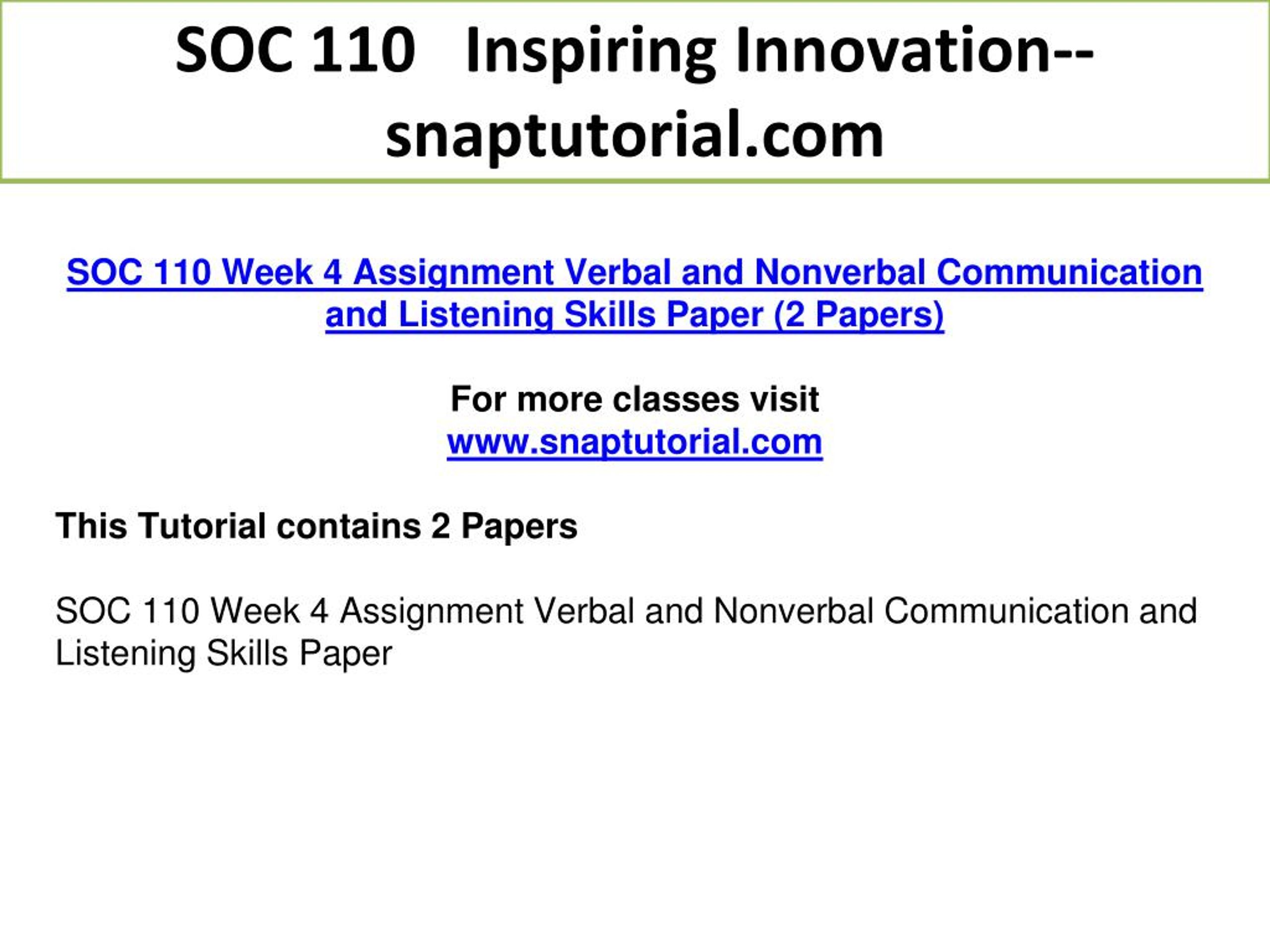 SOC 110 Inspiring Innovation--snaptutorial.com

SOC 110 Week 4 Assignment Verbal and Nonverbal Communication and Listening Skills Paper (2 Papers)

For more classes visit
www.snaptutorial.com

This Tutorial contains 2 Papers

SOC 110 Week 4 Assignment Verbal and Nonverbal Communication and Listening Skills Paper